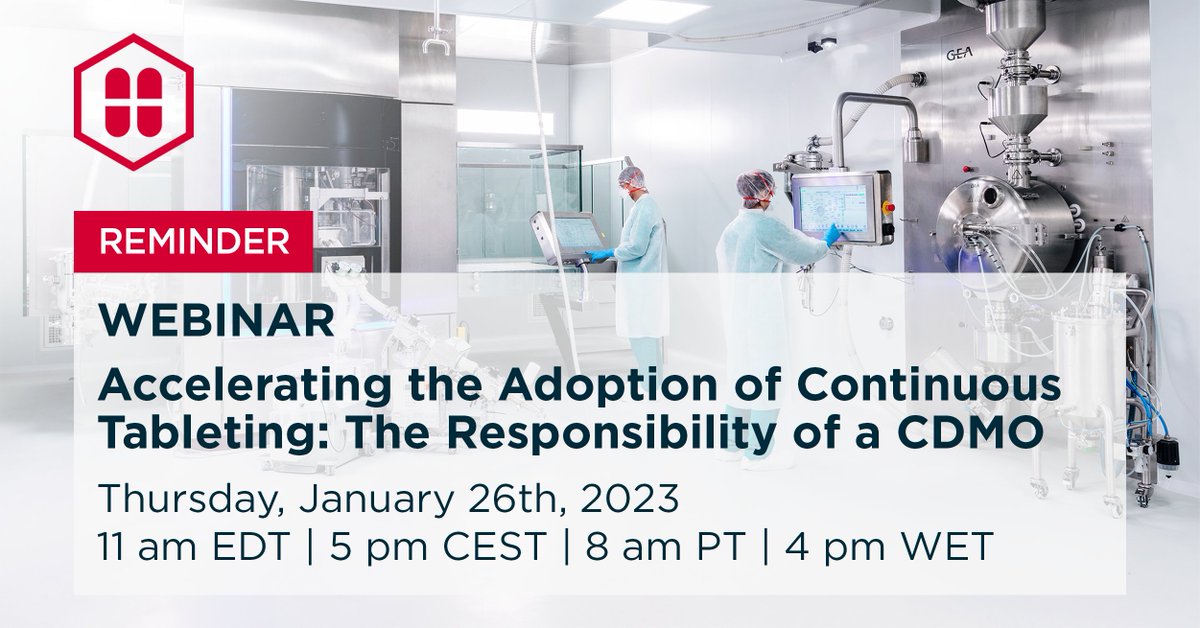 GEA

REMINDER

WEBINAR

Accelerating the Adoption of Continuous Tableting: The Responsibility of a CDMO

Thursday, January 26th, 2023

11 am EDT | 5 pm CEST | 8 am PT | 4 pm WET